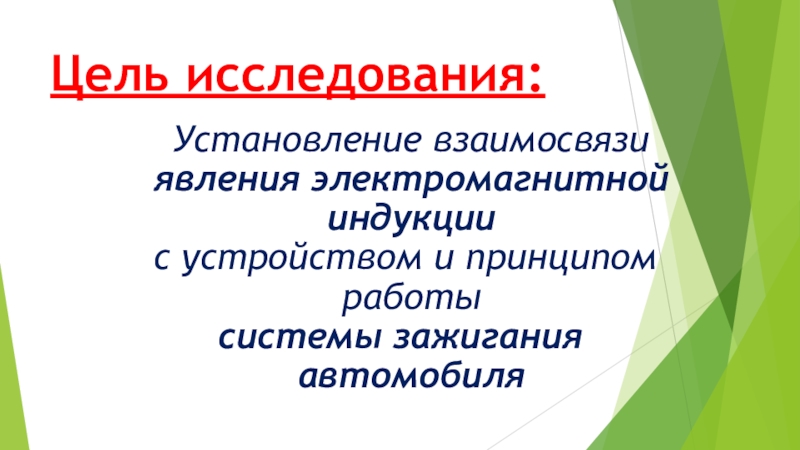 Цель исследования:

Установление взаимосвязи явления электромагнитной индукции с устройством и принципом работы системы зажигания автомобиля